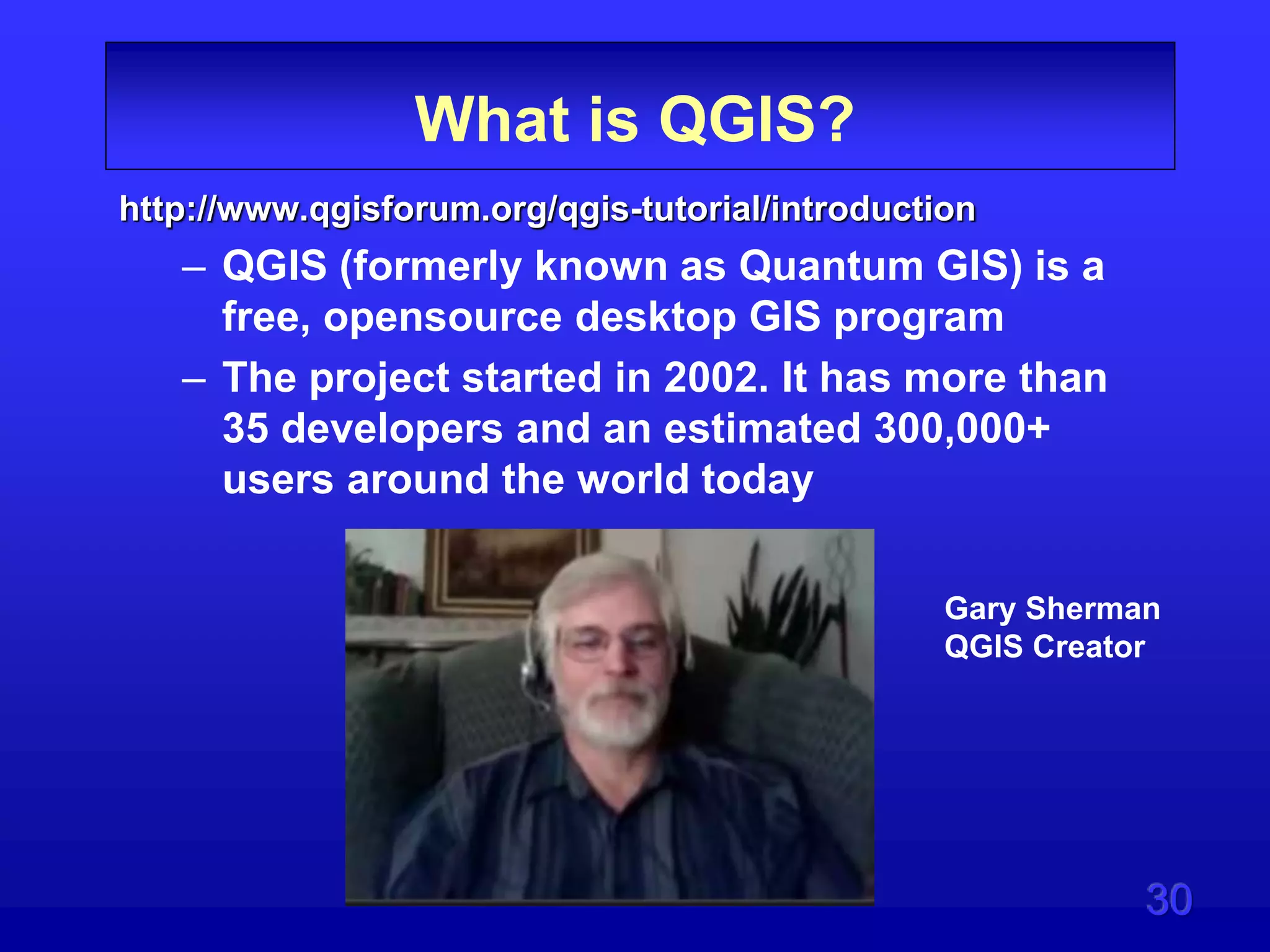 What is QGIS?

http://www.qgisforum.org/qgis-tutorial/introduction

– QGIS (formerly known as Quantum GIS) is a free, opensource desktop GIS program

– The project started in 2002. It has more than 35 developers and an estimated 300,000+ users around the world today

Gary Sherman
QGIS Creator

30